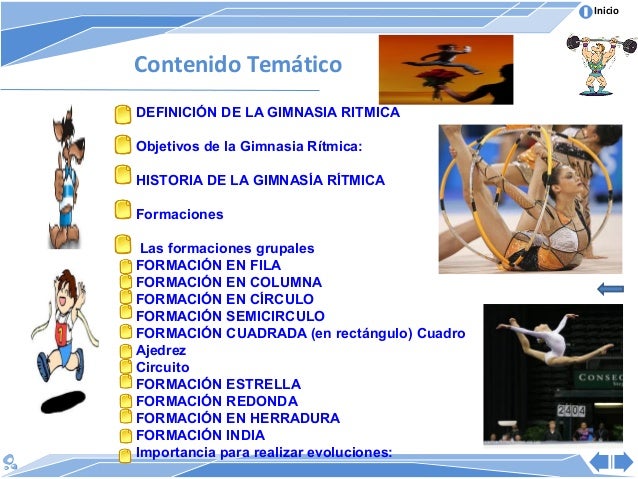 Inicio

Contenido Temático

DEFINICIÓN DE LA GIMNASIA RITMICA

Objetivos de la Gimnasia Rítmica:

HISTORIA DE LA GIMNASÍA RÍTMICA

Formaciones

Las formaciones grupales
FORMACIÓN EN FILA
FORMACIÓN EN COLUMNA
FORMACIÓN EN CÍRCULO
FORMACIÓN SEMICIRCULO
FORMACIÓN CUADRADA (en rectángulo) Cuadro
Ajedrez
Circuito
FORMACIÓN ESTRELLA
FORMACIÓN REDONDA
FORMACIÓN EN HERRADURA
FORMACIÓN INDIA
Importancia para realizar evoluciones:

1

CONSEC

2404